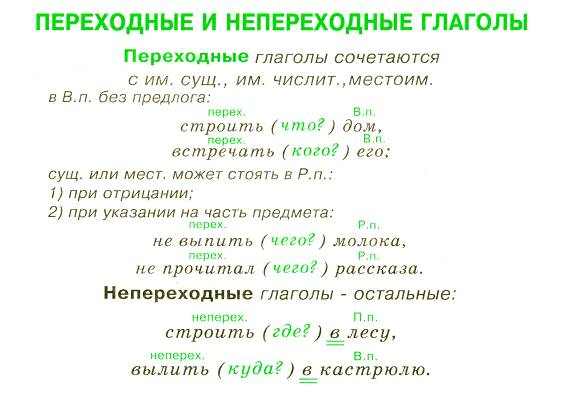 ПЕРЕХОДНЫЕ И НЕПЕРЕХОДНЫЕ ГЛАГОЛЫ

Переходные глаголы сочетаются с им. сущ., им. числит.,местоим. в В.п. без предлога:

перех. В.п.
строить (что?) дом,
перех. В.п.
встречать (кого?) его;

сущ. или мест. может стоять в Р.п.:
1) при отрицании;
2) при указании на часть предмета:

перех. Р.п.
не выпить (чего?) молока,
перех. Р.п.
не прочитал (чего?) рассказа.

Непереходные глаголы - остальные:

неперех. П.п.
строить (где?) в лесу,
неперех. В.п.
вылить (куда?) в кастрюлю.